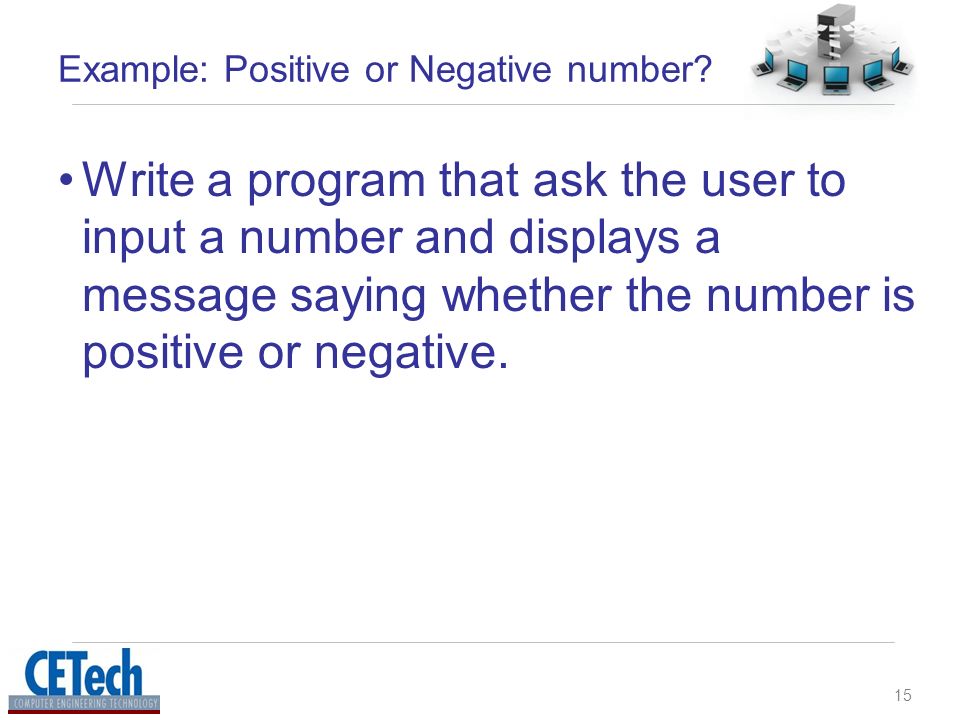 Example: Positive or Negative number?

• Write a program that ask the user to input a number and displays a message saying whether the number is positive or negative.

CETech
COMPUTER ENGINEERING TECHNOLOGY

15